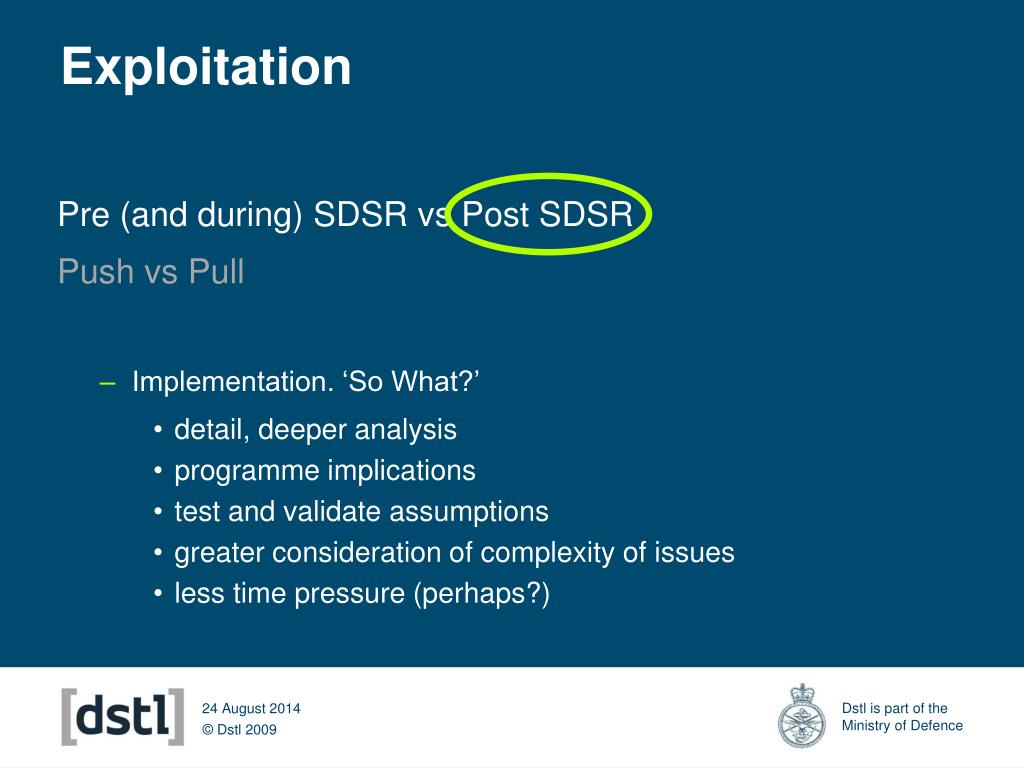 Exploitation

Pre (and during) SDSR vs Post SDSR

Push vs Pull

– Implementation. ‘So What?’

• detail, deeper analysis
• programme implications
• test and validate assumptions
• greater consideration of complexity of issues
• less time pressure (perhaps?)

[dstl]

24 August 2014
© Dstl 2009

Dstl is part of the Ministry of Defence